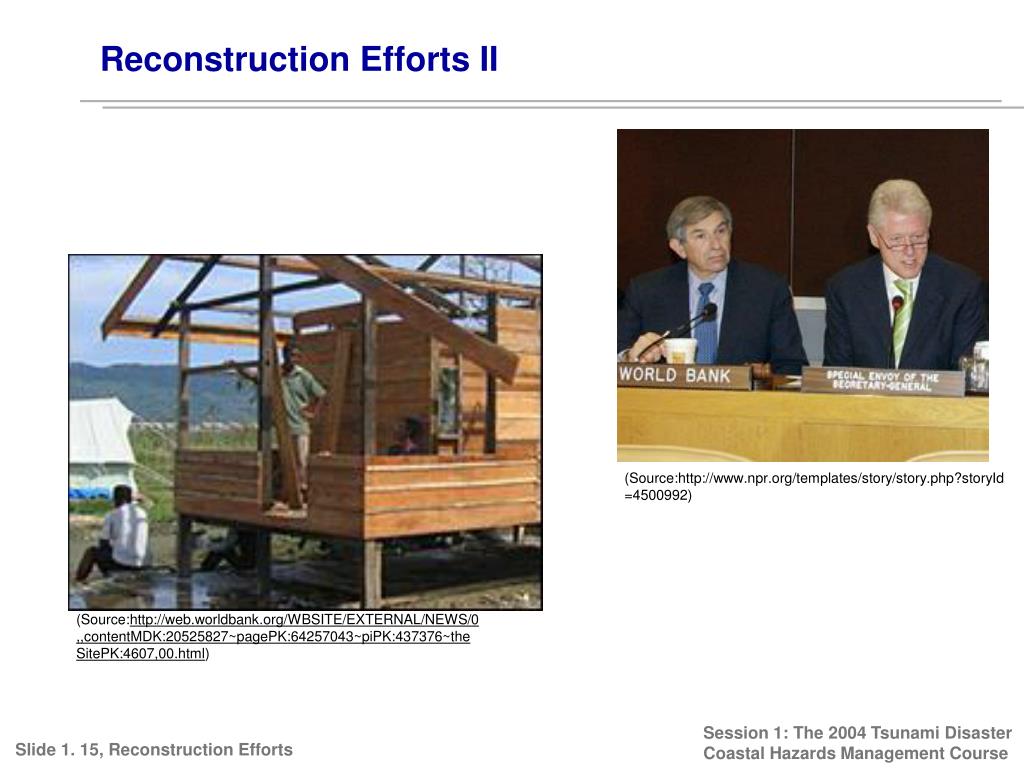 Reconstruction Efforts II

WORLD BANK

SPECIAL ENVOY OF THE SECRETARY-GENERAL

(Source:http://www.npr.org/templates/story/story.php?storyId=4500992)

(Source:http://web.worldbank.org/WBSITE/EXTERNAL/NEWS/0,,contentMDK:20525827~pagePK:64257043~piPK:437376~theSitePK:4607,00.html)

Slide 1. 15, Reconstruction Efforts

Session 1: The 2004 Tsunami Disaster
Coastal Hazards Management Course